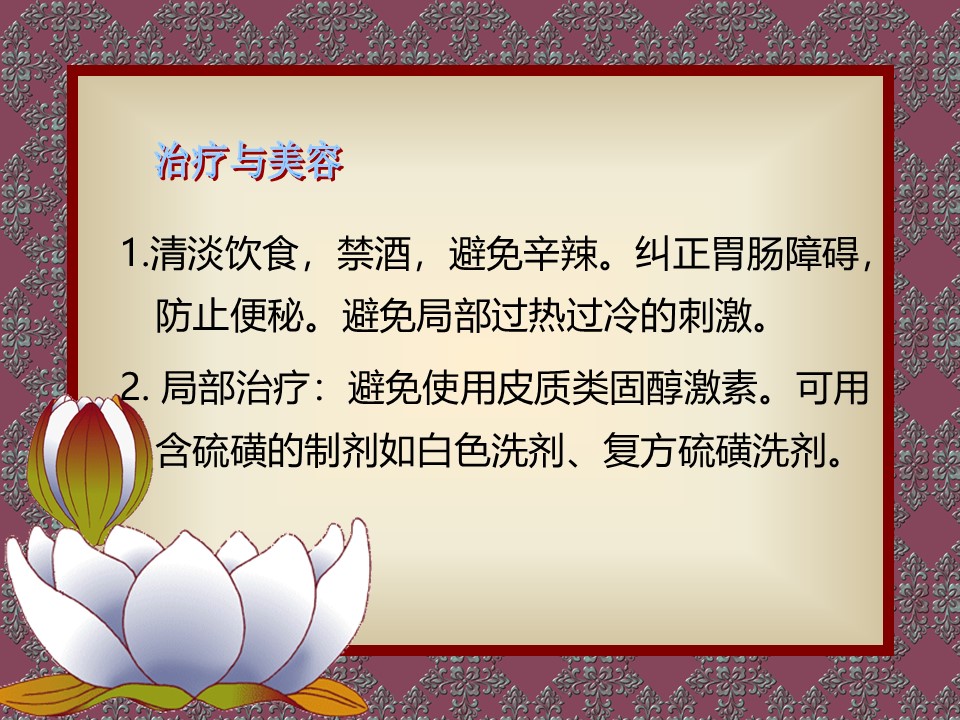 治疗与美容

1.清淡饮食，禁酒，避免辛辣。纠正胃肠障碍，防止便秘。避免局部过热过冷的刺激。

2. 局部治疗：避免使用皮质类固醇激素。可用含硫磺的制剂如白色洗剂、复方硫磺洗剂。